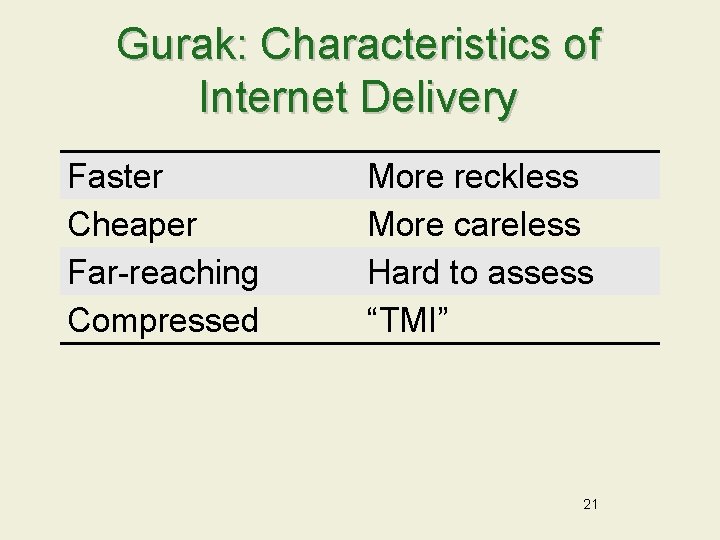 Gurak: Characteristics of Internet Delivery

| Faster | More reckless |
|---|---|
| Cheaper | More careless |
| Far-reaching | Hard to assess |
| Compressed | “TMI” |

21